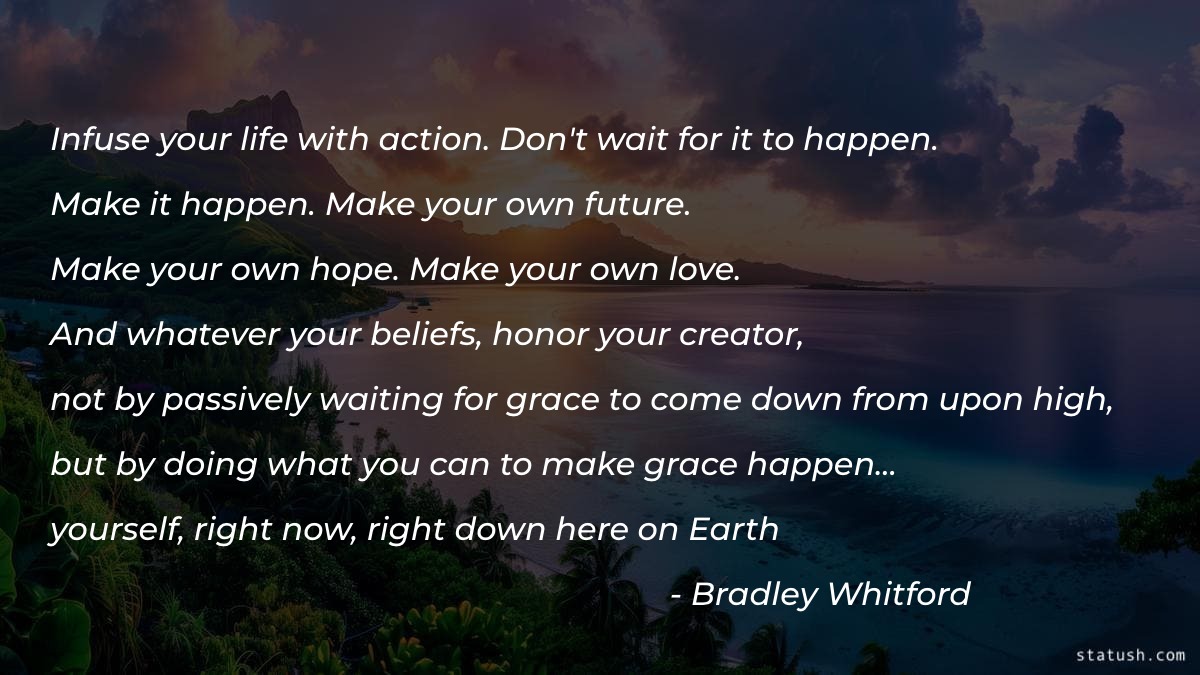 Infuse your life with action. Don't wait for it to happen.
Make it happen. Make your own future.
Make your own hope. Make your own love.
And whatever your beliefs, honor your creator,
not by passively waiting for grace to come down from upon high,
but by doing what you can to make grace happen...
yourself, right now, right down here on Earth

- Bradley Whitford

statush.com